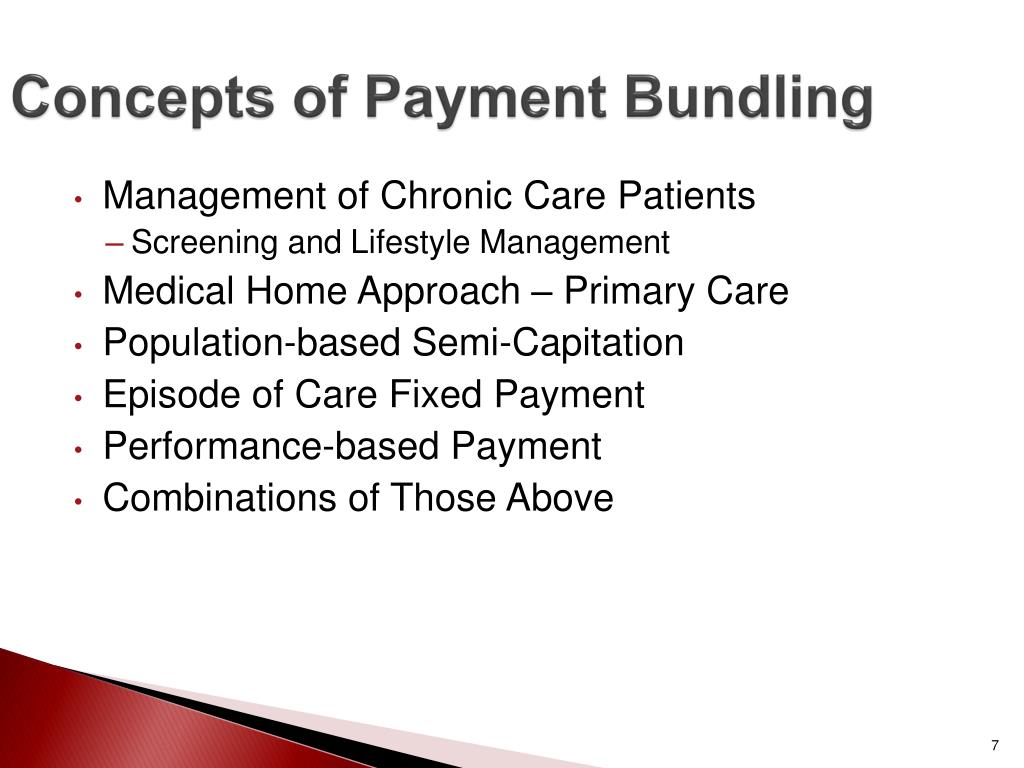 Concepts of Payment Bundling

• Management of Chronic Care Patients
– Screening and Lifestyle Management
• Medical Home Approach – Primary Care
• Population-based Semi-Capitation
• Episode of Care Fixed Payment
• Performance-based Payment
• Combinations of Those Above

7